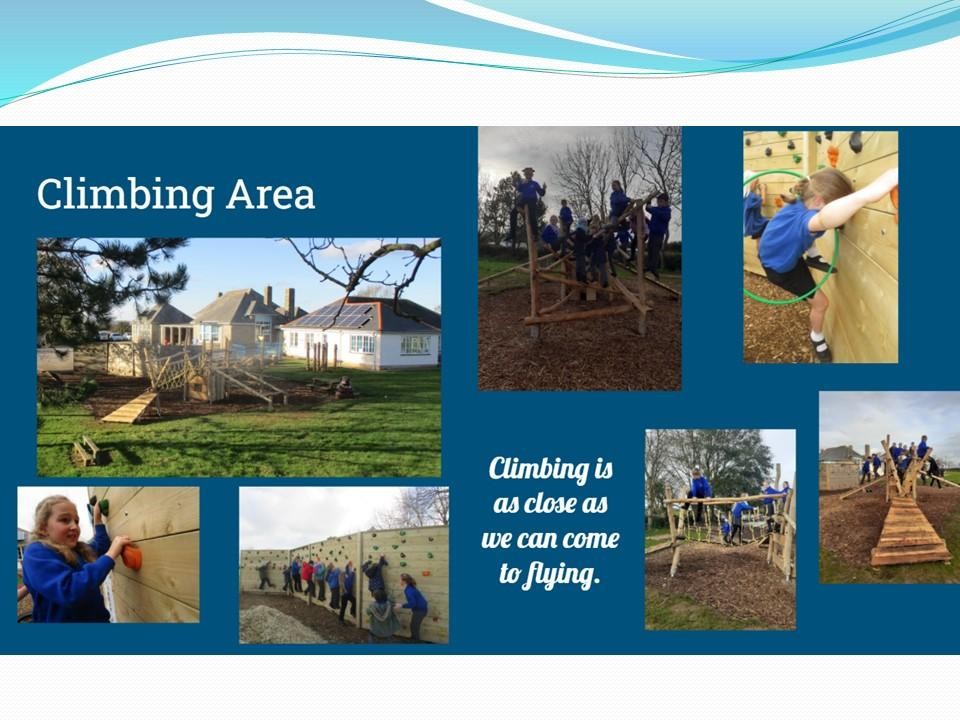 Climbing Area

Climbing is as close as we can come to flying.